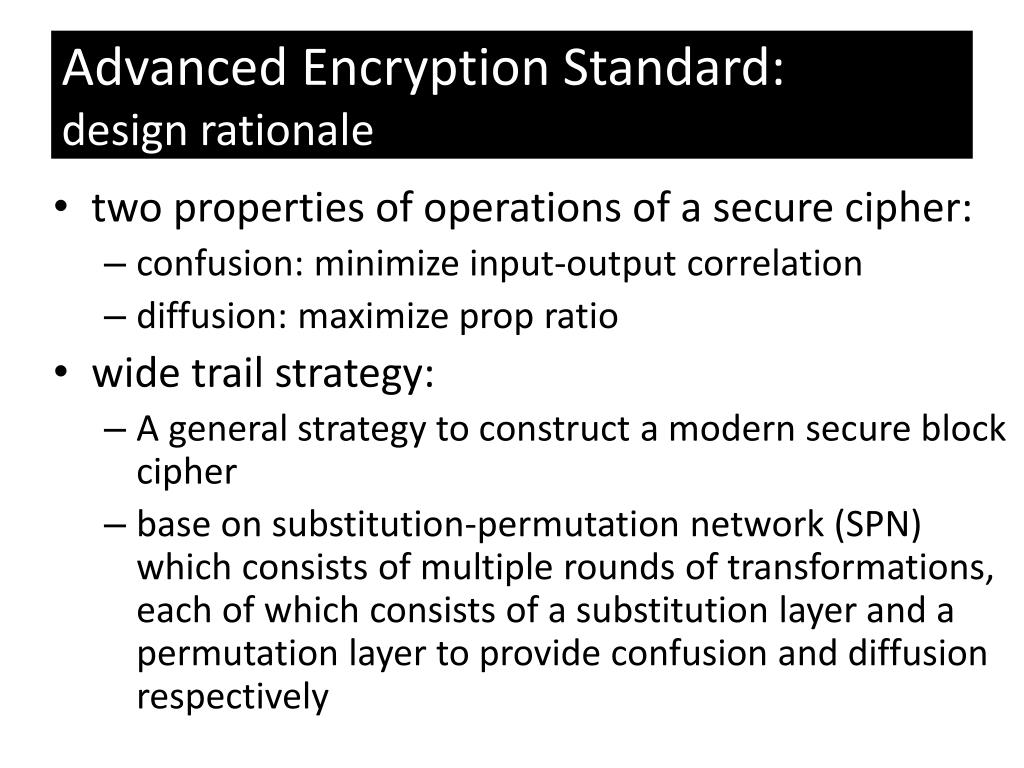 Advanced Encryption Standard:
design rationale

• two properties of operations of a secure cipher:
  – confusion: minimize input-output correlation
  – diffusion: maximize prop ratio
• wide trail strategy:
  – A general strategy to construct a modern secure block cipher
  – base on substitution-permutation network (SPN) which consists of multiple rounds of transformations, each of which consists of a substitution layer and a permutation layer to provide confusion and diffusion respectively